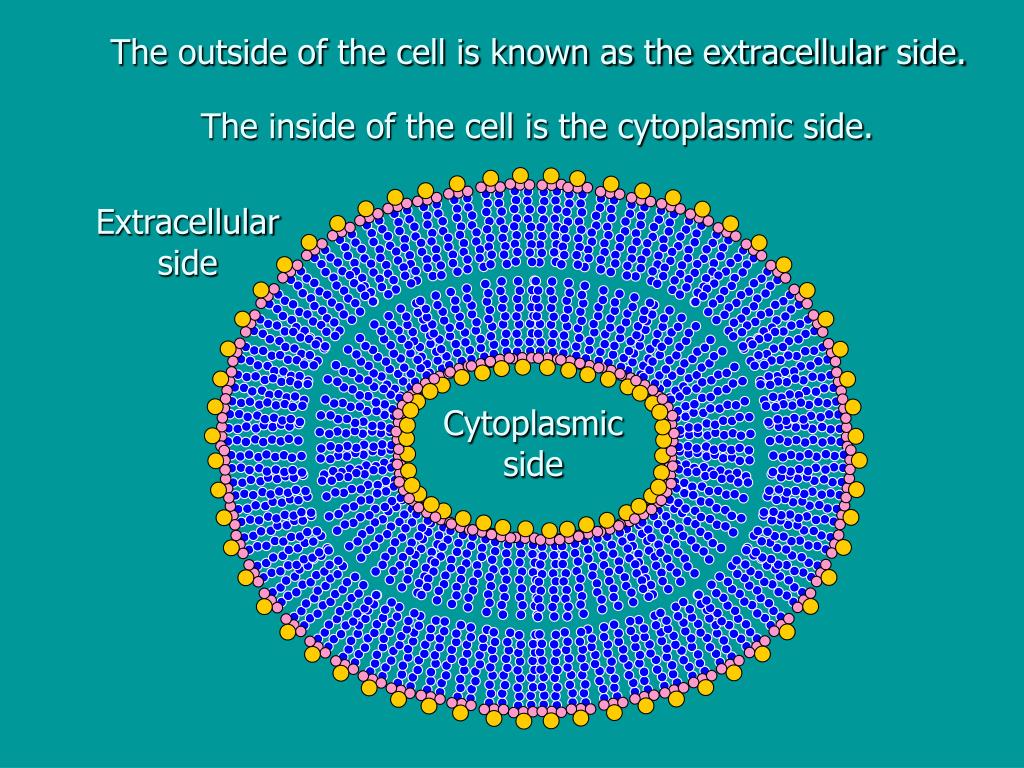 The outside of the cell is known as the extracellular side.

The inside of the cell is the cytoplasmic side.

Extracellular side

Cytoplasmic side